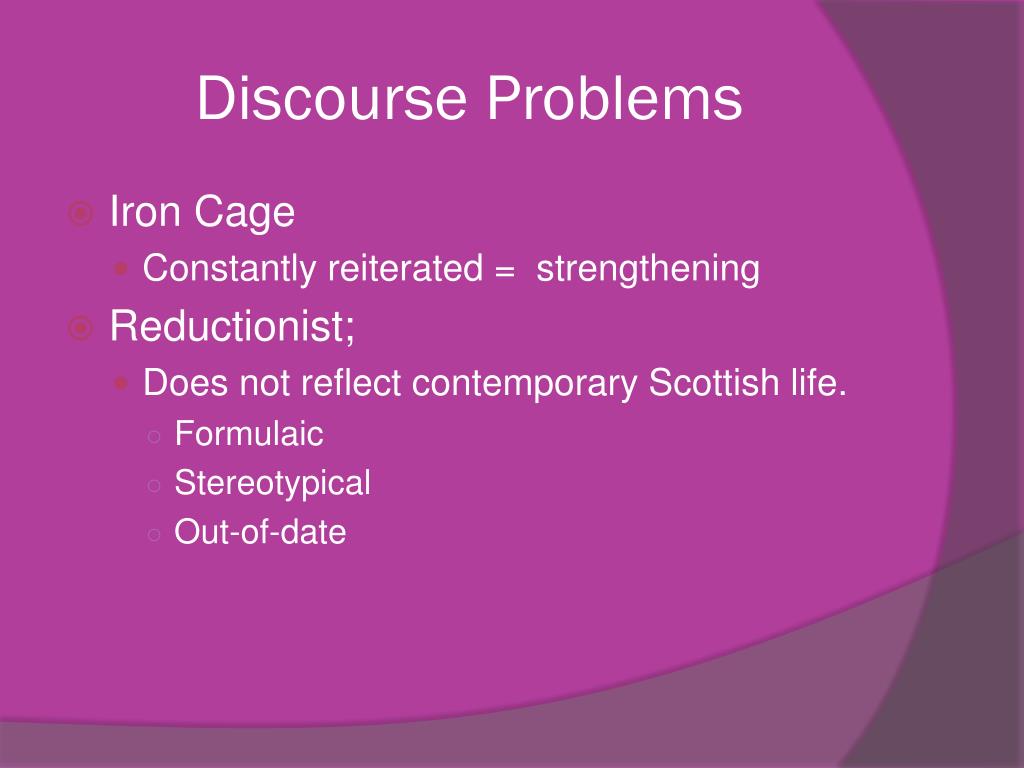 Discourse Problems

Iron Cage
Constantly reiterated = strengthening

Reductionist;
Does not reflect contemporary Scottish life.
Formulaic
Stereotypical
Out-of-date